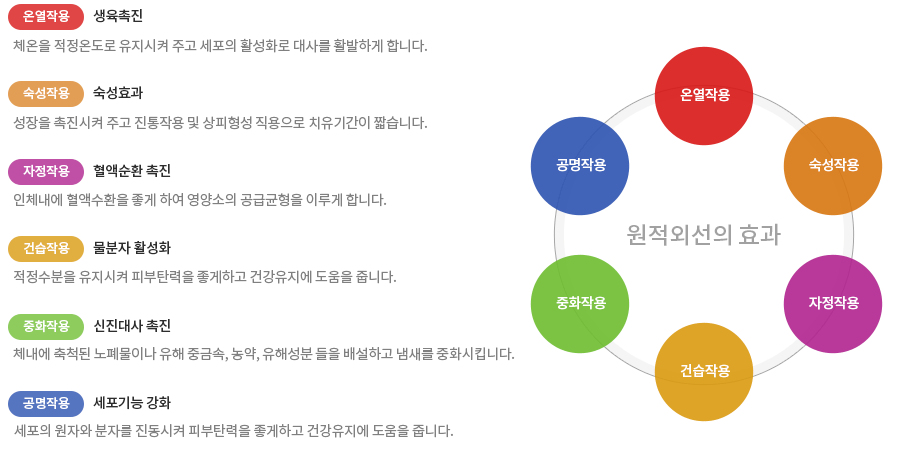 온열작용 생육촉진

체온을 적정온도로 유지시켜 주고 세포의 활성화로 대사를 활발하게 합니다.

숙성작용 숙성효과

성장을 촉진시켜 주고 진통작용 및 상피형성 직용으로 치유기간이 짧습니다.

자정작용 혈액순환 촉진

인체내에 혈액수환을 좋게 하여 영양소의 공급균형을 이루게 합니다.

건습작용 물분자 활성화

적정수분을 유지시켜 피부탄력을 좋게하고 건강유지에 도움을 줍니다.

중화작용 신진대사 촉진

체내에 축척된 노폐물이나 유해 중금속, 농약, 유해성분 들을 배설하고 냄새를 중화시킵니다.

공명작용 세포기능 강화

세포의 원자와 분자를 진동시켜 피부탄력을 좋게하고 건강유지에 도움을 줍니다.

온열작용
숙성작용
자정작용
건습작용
중화작용
공명작용
원적외선의 효과